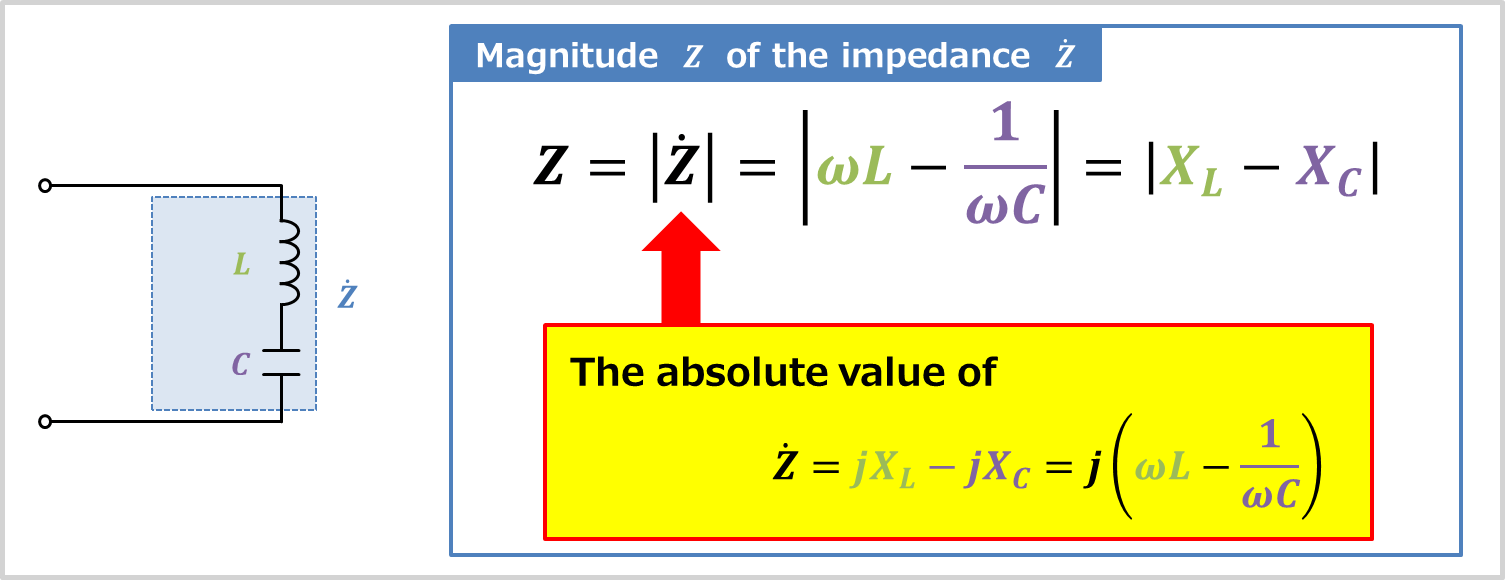 $L$

$C$

$\dot{Z}$

Magnitude $Z$ of the impedance $\dot{Z}$

$Z = |\dot{Z}| = \left|\omega L - \frac{1}{\omega C}\right| = |X_L - X_C|$

The absolute value of

$\dot{Z} = jX_L - jX_C = j\left(\omega L - \frac{1}{\omega C}\right)$